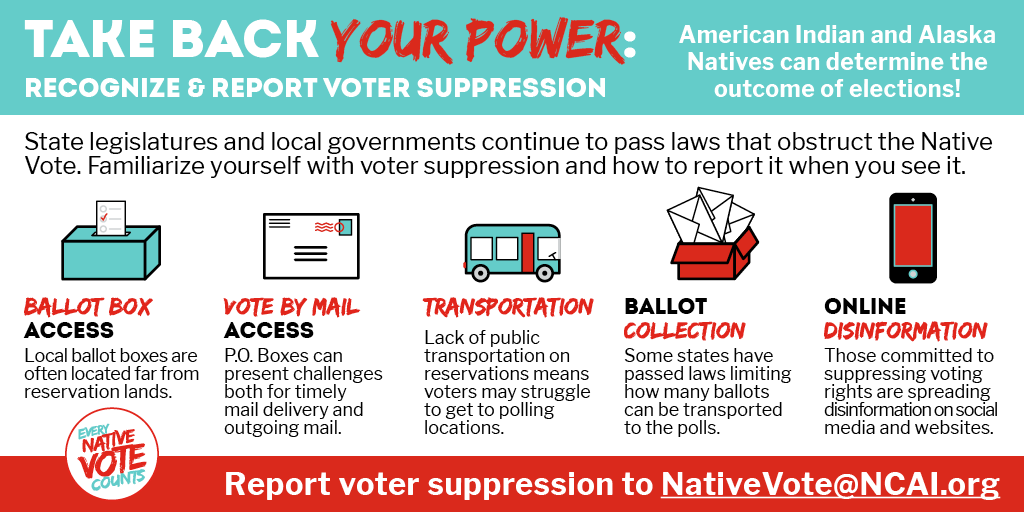 TAKE BACK YOUR POWER:
RECOGNIZE & REPORT VOTER SUPPRESSION

American Indian and Alaska Natives can determine the outcome of elections!

State legislatures and local governments continue to pass laws that obstruct the Native Vote. Familiarize yourself with voter suppression and how to report it when you see it.

BALLOT BOX ACCESS
Local ballot boxes are often located far from reservation lands.

VOTE BY MAIL ACCESS
P.O. Boxes can present challenges both for timely mail delivery and outgoing mail.

TRANSPORTATION
Lack of public transportation on reservations means voters may struggle to get to polling locations.

BALLOT COLLECTION
Some states have passed laws limiting how many ballots can be transported to the polls.

ONLINE DISINFORMATION
Those committed to suppressing voting rights are spreading disinformation on social media and websites.

EVERY NATIVE VOTE COUNTS

Report voter suppression to NativeVote@NCAI.org